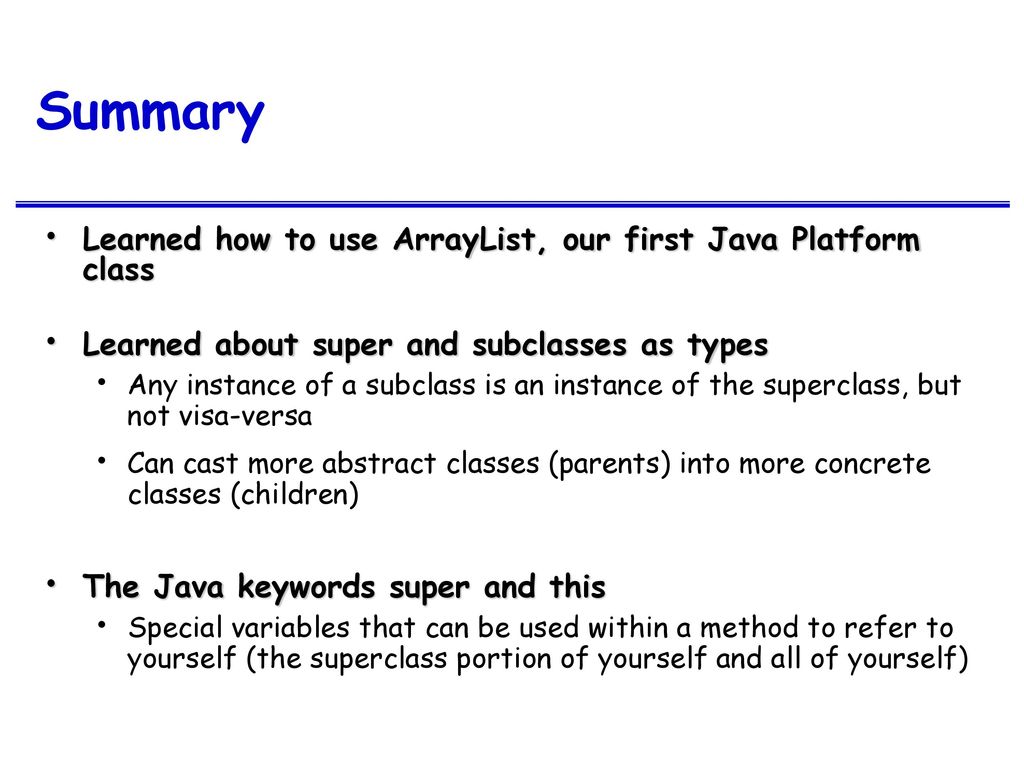 Summary

• Learned how to use ArrayList, our first Java Platform class

• Learned about super and subclasses as types
  • Any instance of a subclass is an instance of the superclass, but not visa-versa
  • Can cast more abstract classes (parents) into more concrete classes (children)

• The Java keywords super and this
  • Special variables that can be used within a method to refer to yourself (the superclass portion of yourself and all of yourself)